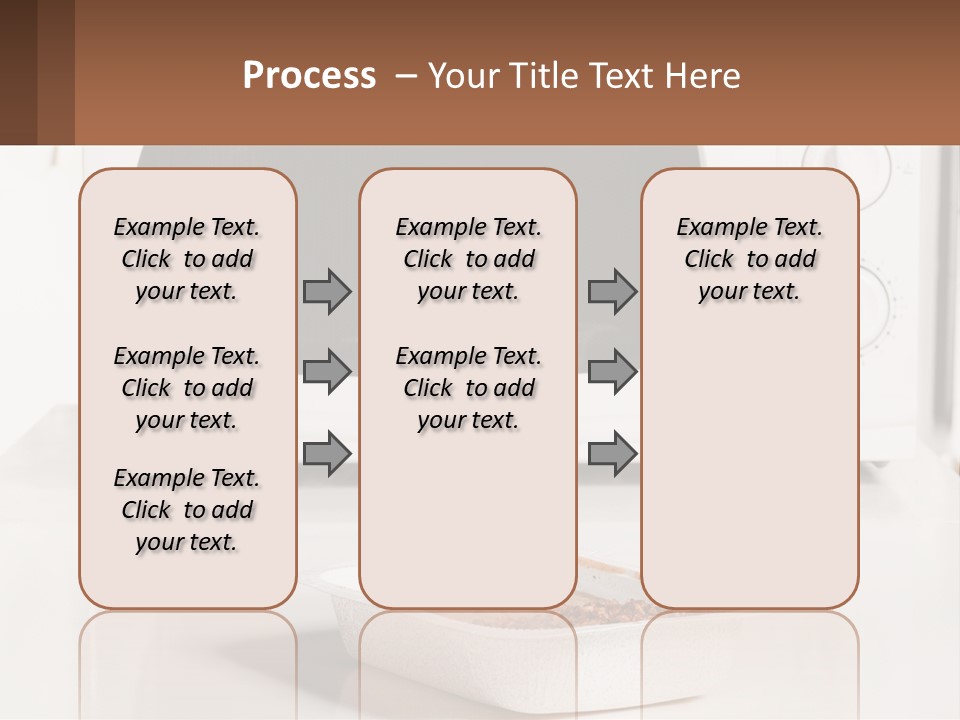 Process – Your Title Text Here

Example Text. Click to add your text.

Example Text. Click to add your text.

Example Text. Click to add your text.

Example Text. Click to add your text.

Example Text. Click to add your text.

Example Text. Click to add your text.